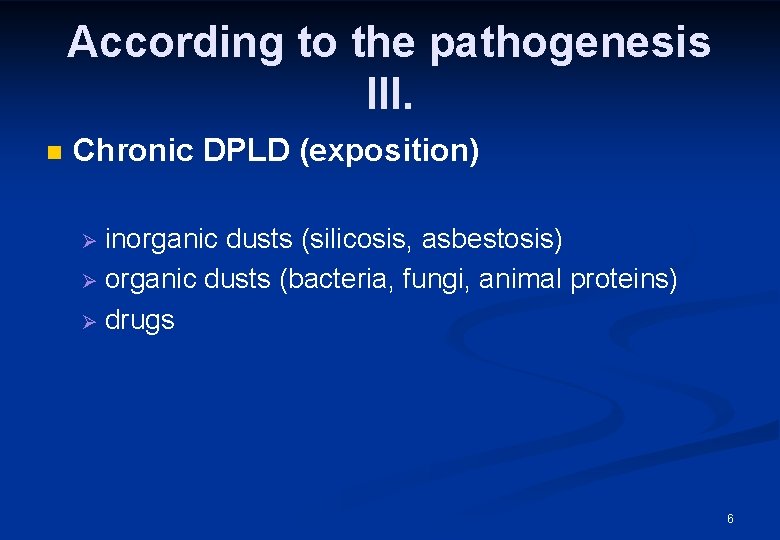 According to the pathogenesis III.

Chronic DPLD (exposition)

inorganic dusts (silicosis, asbestosis)
organic dusts (bacteria, fungi, animal proteins)
drugs

6